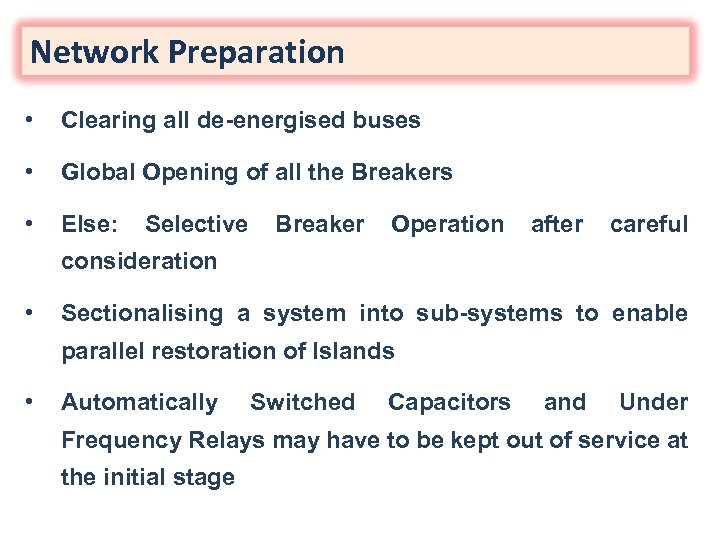 Network Preparation

• Clearing all de-energised buses

• Global Opening of all the Breakers

• Else: Selective Breaker Operation after careful consideration

• Sectionalising a system into sub-systems to enable parallel restoration of Islands

• Automatically Switched Capacitors and Under Frequency Relays may have to be kept out of service at the initial stage